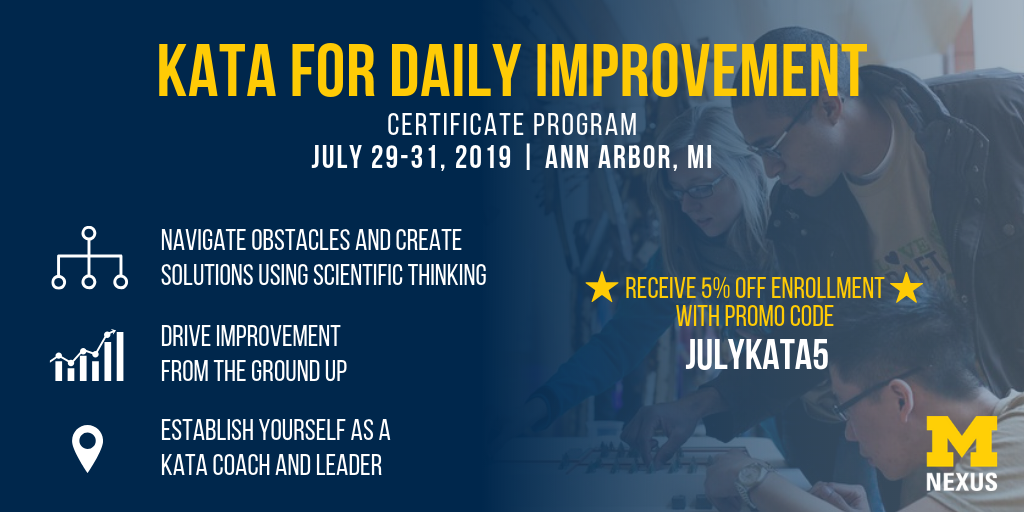 KATA FOR DAILY IMPROVEMENT

CERTIFICATE PROGRAM

JULY 29-31, 2019 | ANN ARBOR, MI

NAVIGATE OBSTACLES AND CREATE SOLUTIONS USING SCIENTIFIC THINKING

DRIVE IMPROVEMENT FROM THE GROUND UP

ESTABLISH YOURSELF AS A KATA COACH AND LEADER

★ RECEIVE 5% OFF ENROLLMENT ★
WITH PROMO CODE
JULYKATA5

M
NEXUS